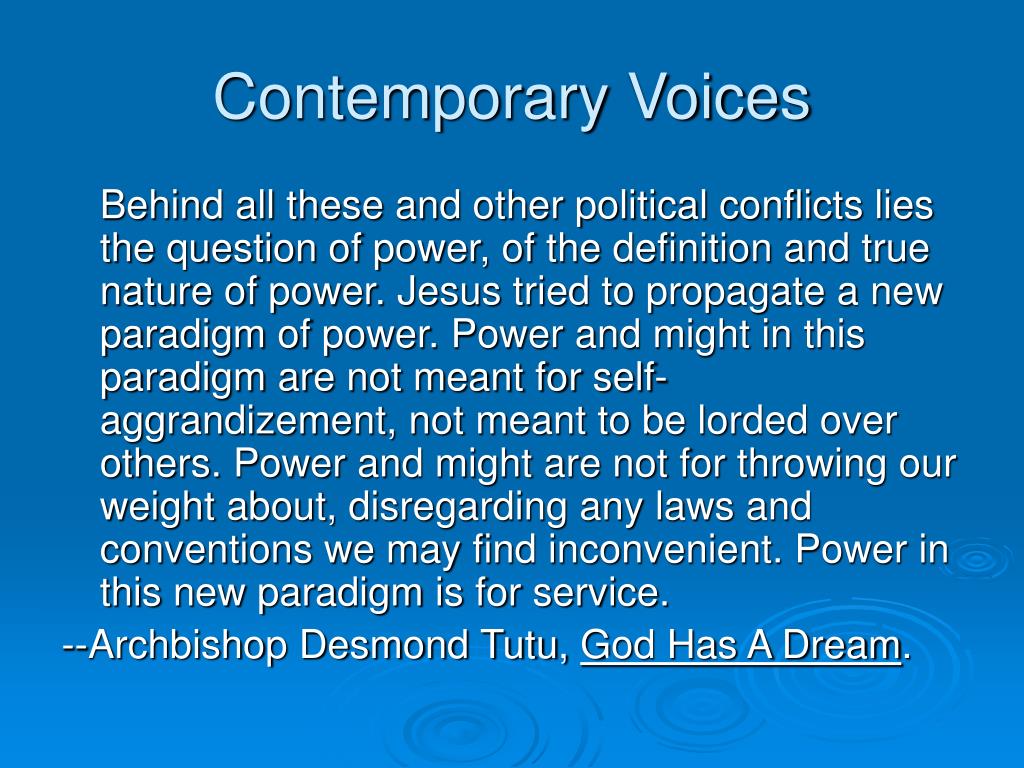 Contemporary Voices

Behind all these and other political conflicts lies the question of power, of the definition and true nature of power. Jesus tried to propagate a new paradigm of power. Power and might in this paradigm are not meant for self-aggrandizement, not meant to be lorded over others. Power and might are not for throwing our weight about, disregarding any laws and conventions we may find inconvenient. Power in this new paradigm is for service.

--Archbishop Desmond Tutu, God Has A Dream.